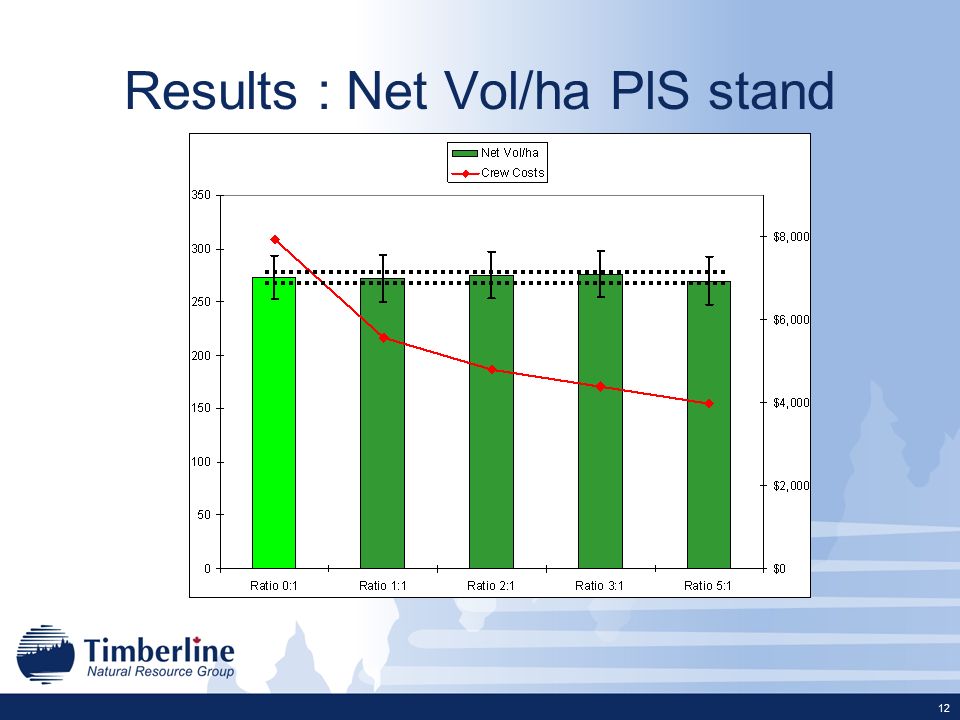 Results : Net Vol/ha PIS stand

Net Vol/ha
Crew Costs

350
300
250
200
150
100
50
0

$8,000
$6,000
$4,000
$2,000
$0

Ratio 0:1
Ratio 1:1
Ratio 2:1
Ratio 3:1
Ratio 5:1

Timberline
Natural Resource Group

12